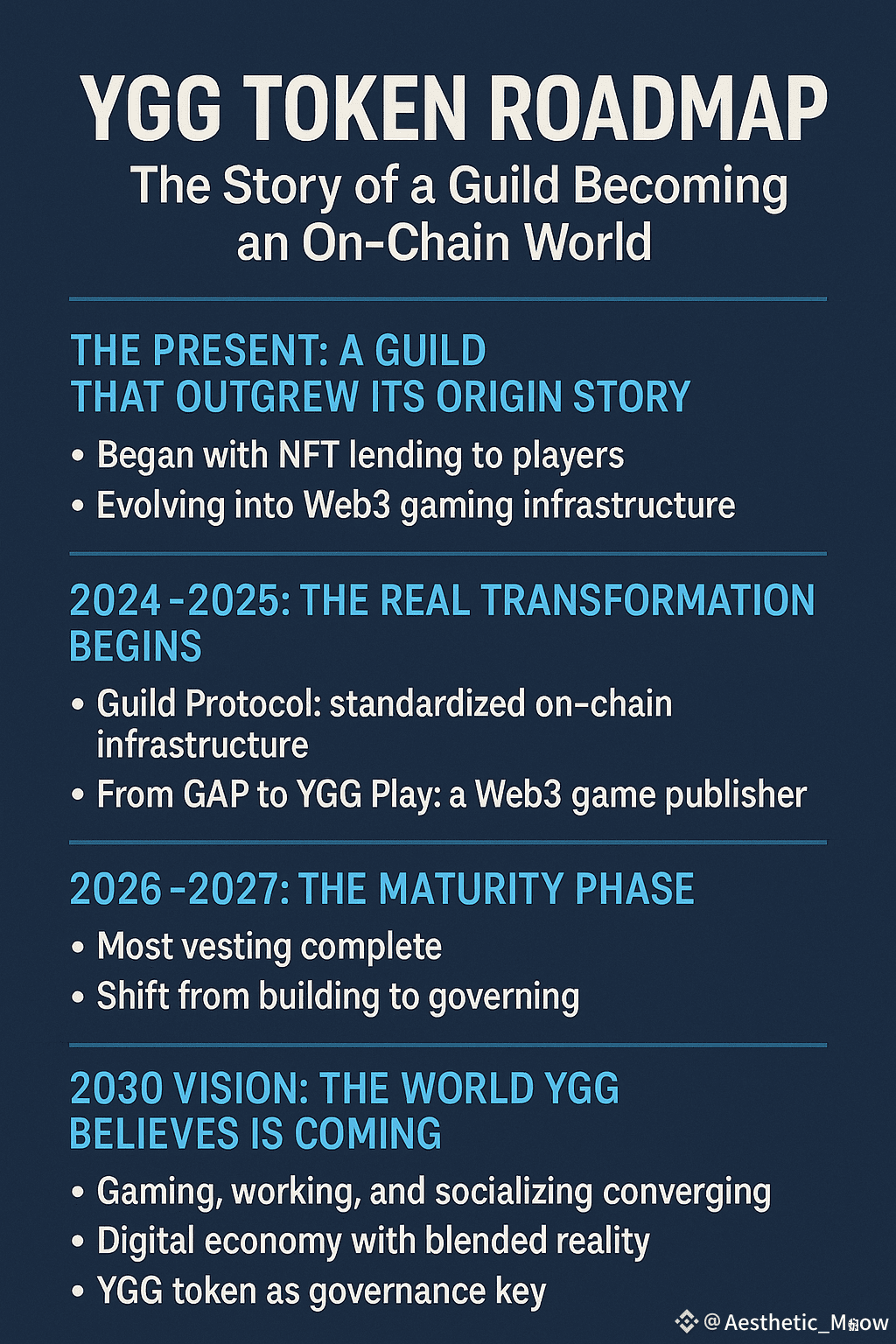 YGG TOKEN ROADMAP
The Story of a Guild Becoming an On-Chain World

THE PRESENT: A GUILD THAT OUTGREW ITS ORIGIN STORY

• Began with NFT lending to players
• Evolving into Web3 gaming infrastructure

2024 -2025: THE REAL TRANSFORMATION BEGINS

• Guild Protocol: standardized on-chain infrastructure
• From GAP to YGG Play: a Web3 game publisher

2026 -2027: THE MATURITY PHASE

• Most vesting complete
• Shift from building to governing

2030 VISION: THE WORLD YGG BELIEVES IS COMING

• Gaming, working, and socializing converging
• Digital economy with blended reality
• YGG token as governance key

@Aesthetic_Meow